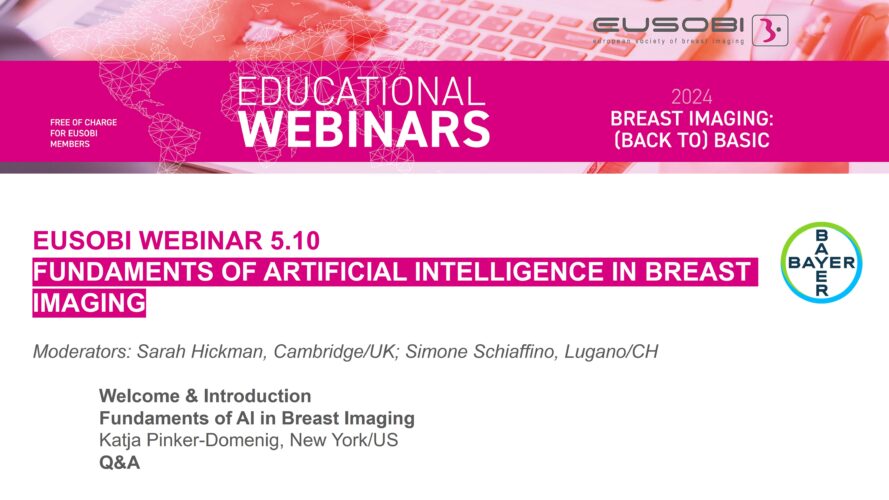 EUSOBI
european society of breast imaging

FREE OF CHARGE FOR EUSOBI MEMBERS

EDUCATIONAL WEBINARS

2024
BREAST IMAGING: (BACK TO) BASIC

EUSOBI WEBINAR 5.10
FUNDAMENTS OF ARTIFICIAL INTELLIGENCE IN BREAST IMAGING

BAYER

Moderators: Sarah Hickman, Cambridge/UK; Simone Schiaffino, Lugano/CH

Welcome & Introduction
Fundaments of AI in Breast Imaging
Katja Pinker-Domenig, New York/US
Q&A